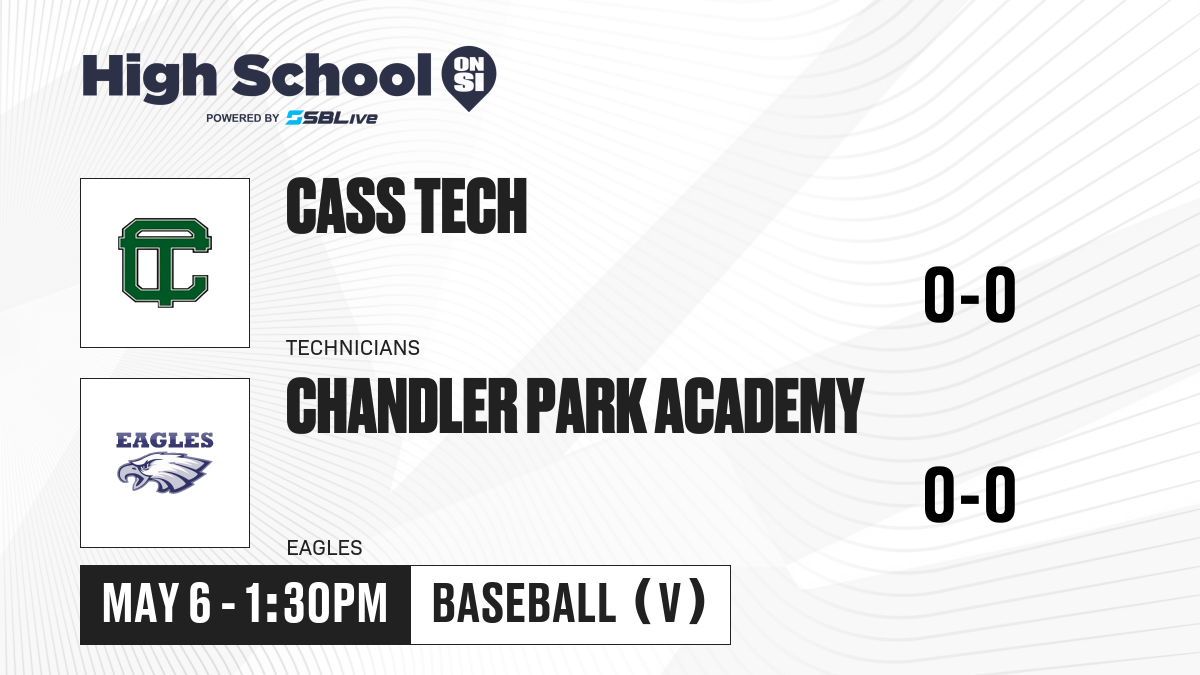 High School ON SI
POWERED BY SBLive

CT

CASS TECH

0-0

TECHNICIANS

EAGLES

CHANDLER PARK ACADEMY

0-0

EAGLES

MAY 6 - 1:30PM

BASEBALL (V)